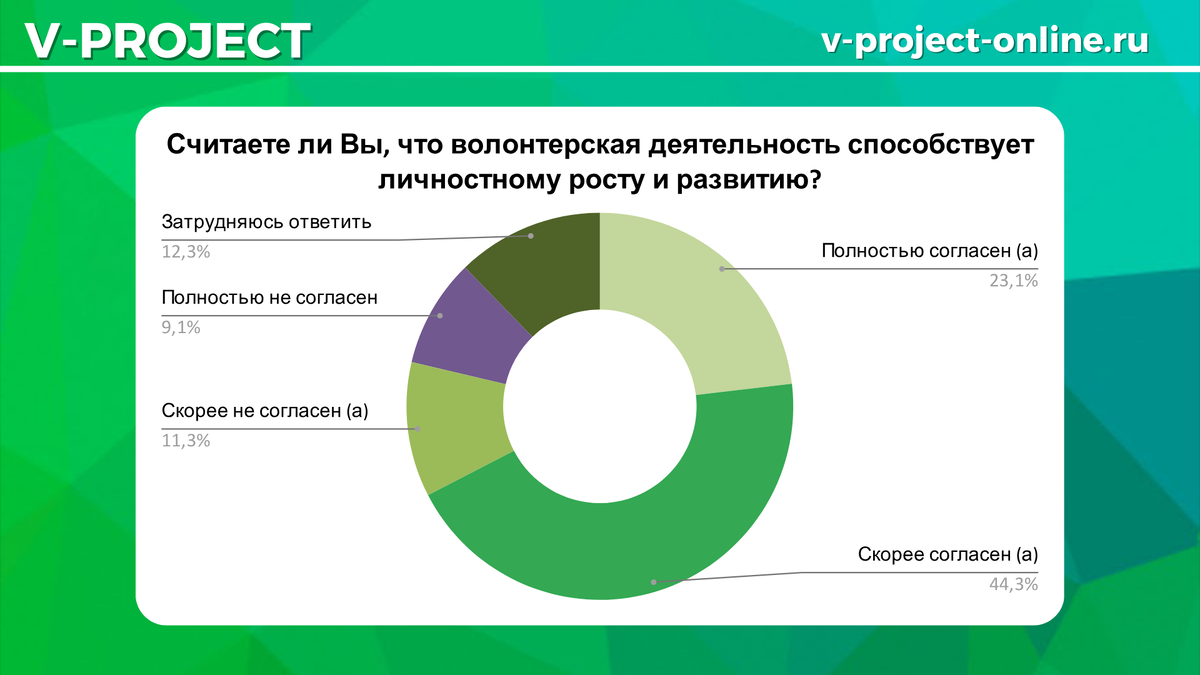 V-PROJECT

v-project-online.ru

Считаете ли Вы, что волонтерская деятельность способствует личностному росту и развитию?

Затрудняюсь ответить
12,3%

Полностью не согласен
9,1%

Скорее не согласен (а)
11,3%

Полностью согласен (а)
23,1%

Скорее согласен (а)
44,3%